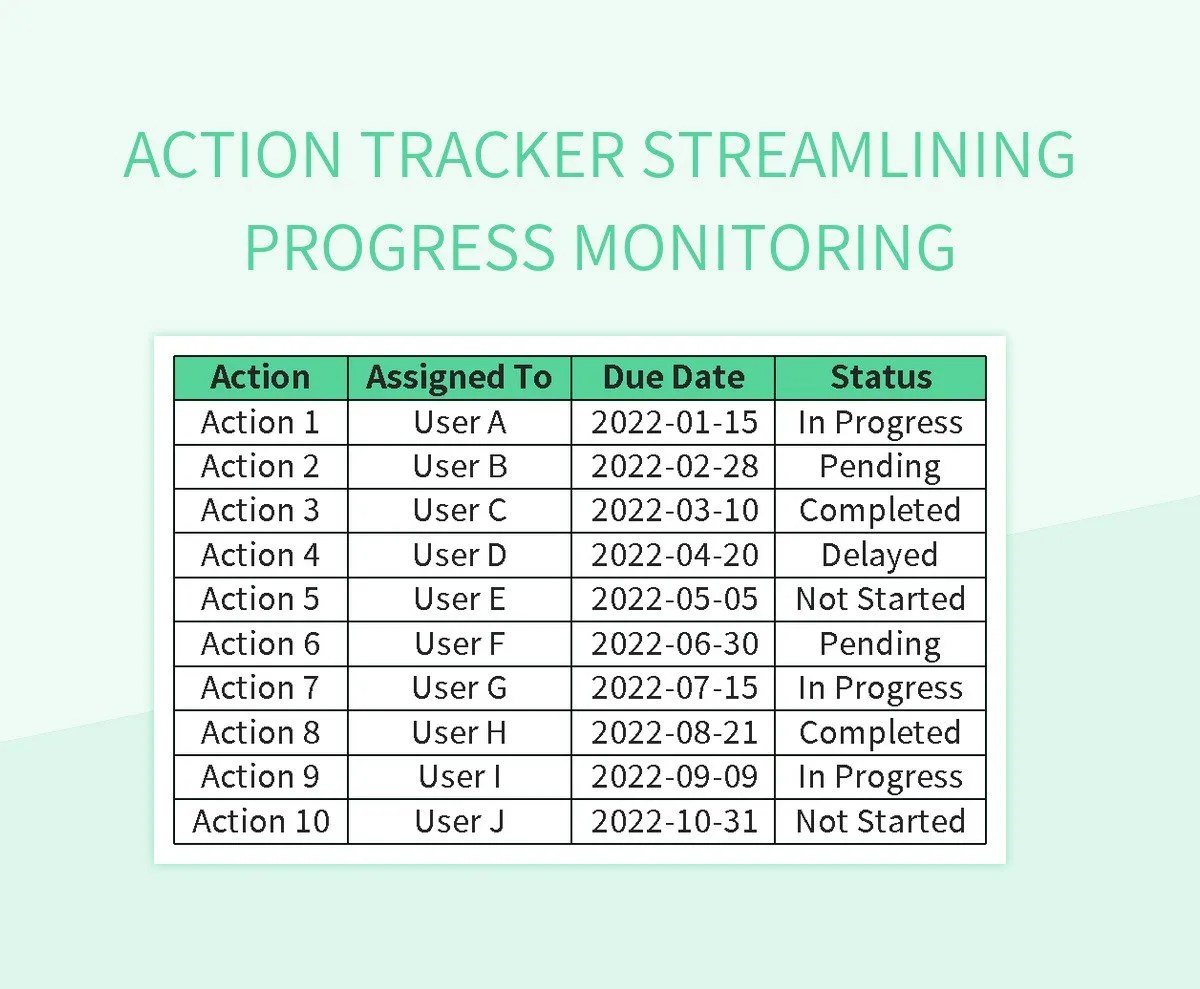 ACTION TRACKER STREAMLINING PROGRESS MONITORING

| Action | Assigned To | Due Date | Status |
|---|---|---|---|
| Action 1 | User A | 2022-01-15 | In Progress |
| Action 2 | User B | 2022-02-28 | Pending |
| Action 3 | User C | 2022-03-10 | Completed |
| Action 4 | User D | 2022-04-20 | Delayed |
| Action 5 | User E | 2022-05-05 | Not Started |
| Action 6 | User F | 2022-06-30 | Pending |
| Action 7 | User G | 2022-07-15 | In Progress |
| Action 8 | User H | 2022-08-21 | Completed |
| Action 9 | User I | 2022-09-09 | In Progress |
| Action 10 | User J | 2022-10-31 | Not Started |